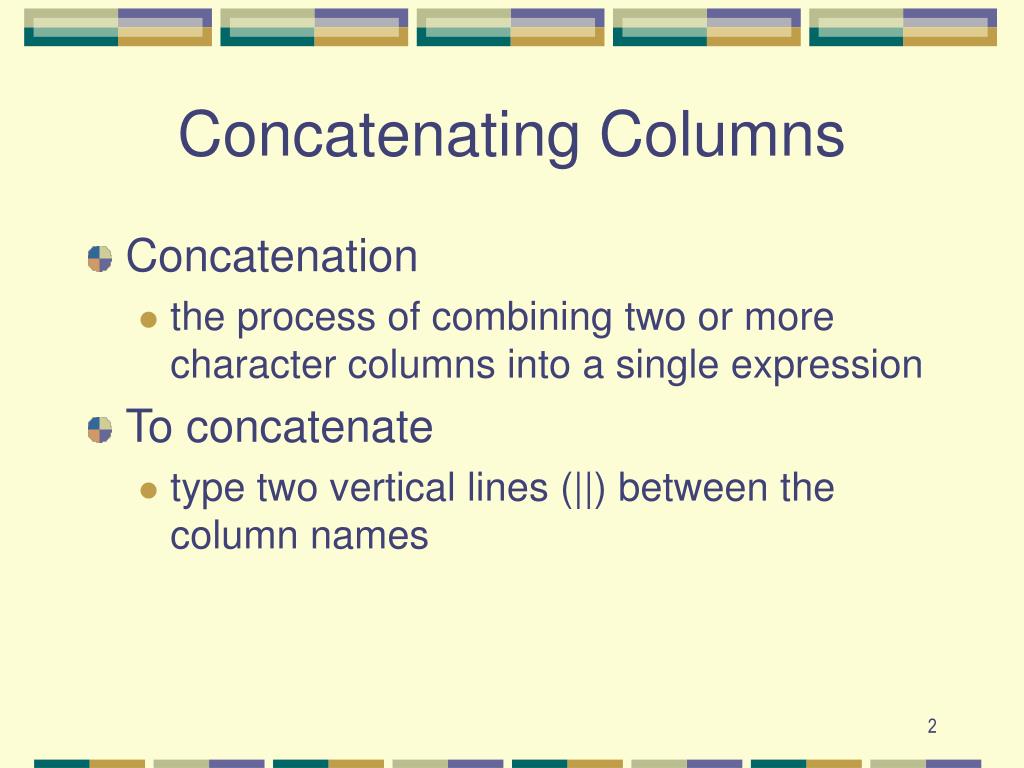 Concatenating Columns

Concatenation

the process of combining two or more character columns into a single expression

To concatenate

type two vertical lines (||) between the column names

2